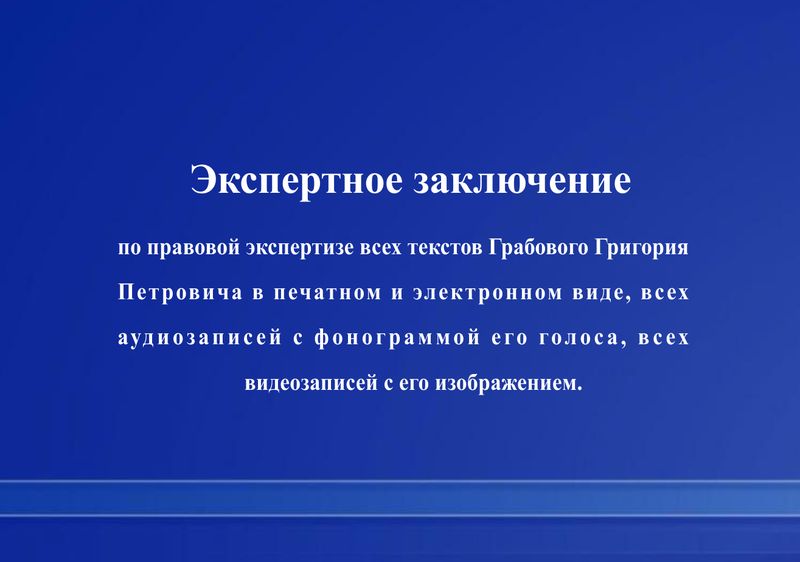 Экспертное заключение

по правовой экспертизе всех текстов Грабового Григория Петровича в печатном и электронном виде, всех аудиозаписей с фонограммой его голоса, всех видеозаписей с его изображением.